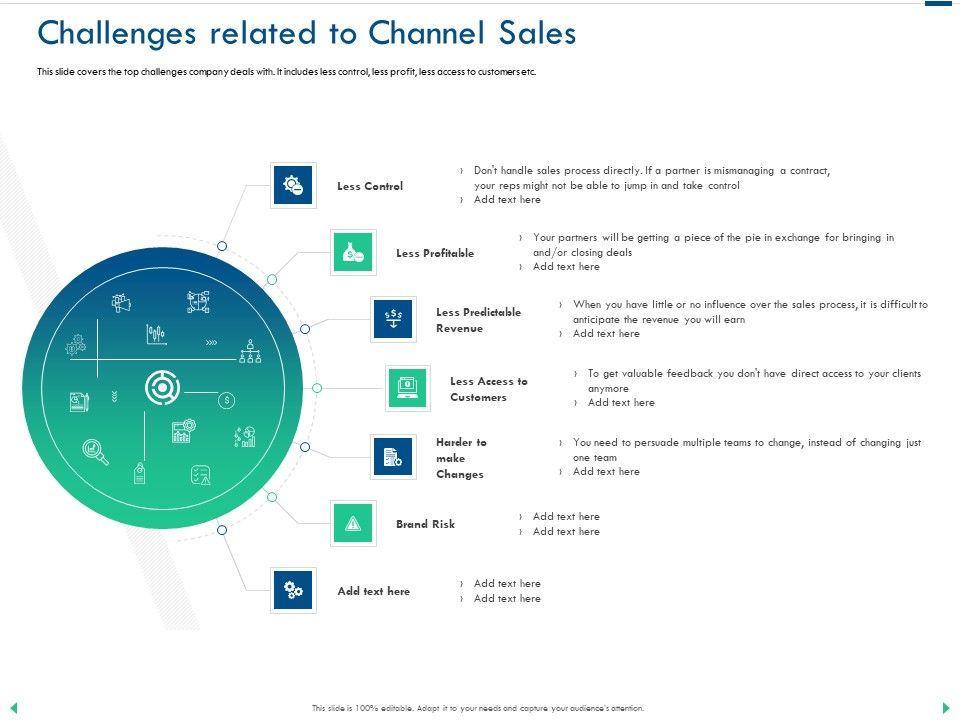 Challenges related to Channel Sales

This slide covers the top challenges company deals with. It includes less control, less profit, less access to customers etc.

Less Control

› Don't handle sales process directly. If a partner is mismanaging a contract, your reps might not be able to jump in and take control
› Add text here

Less Profitable

› Your partners will be getting a piece of the pie in exchange for bringing in and/or closing deals
› Add text here

Less Predictable Revenue

› When you have little or no influence over the sales process, it is difficult to anticipate the revenue you will earn
› Add text here

Less Access to Customers

› To get valuable feedback you don't have direct access to your clients anymore
› Add text here

Harder to make Changes

› You need to persuade multiple teams to change, instead of changing just one team
› Add text here

Brand Risk

› Add text here
› Add text here

Add text here

› Add text here
› Add text here

This slide is 100% editable. Adapt it to your needs and capture your audience's attention.